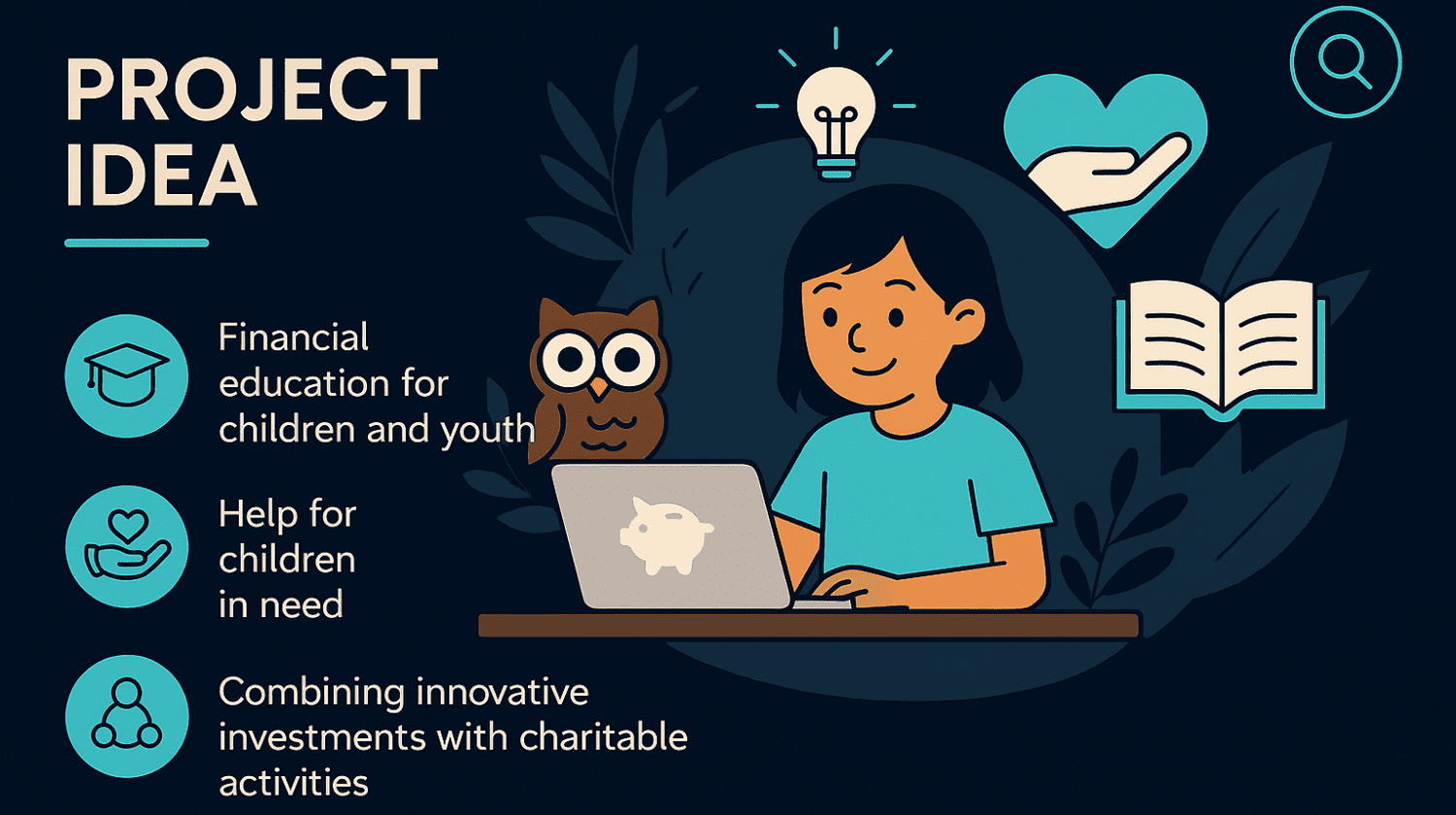 PROJECT IDEA

Financial education for children and youth

Help for children in need

Combining innovative investments with charitable activities